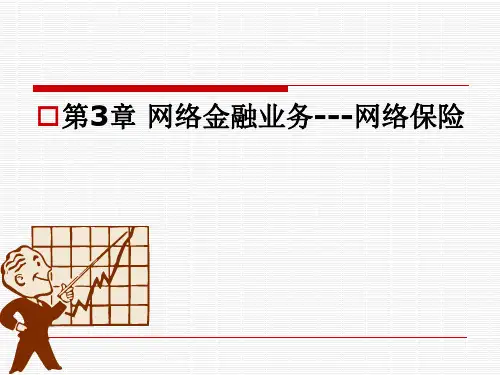 第3章 网络金融业务---网络保险